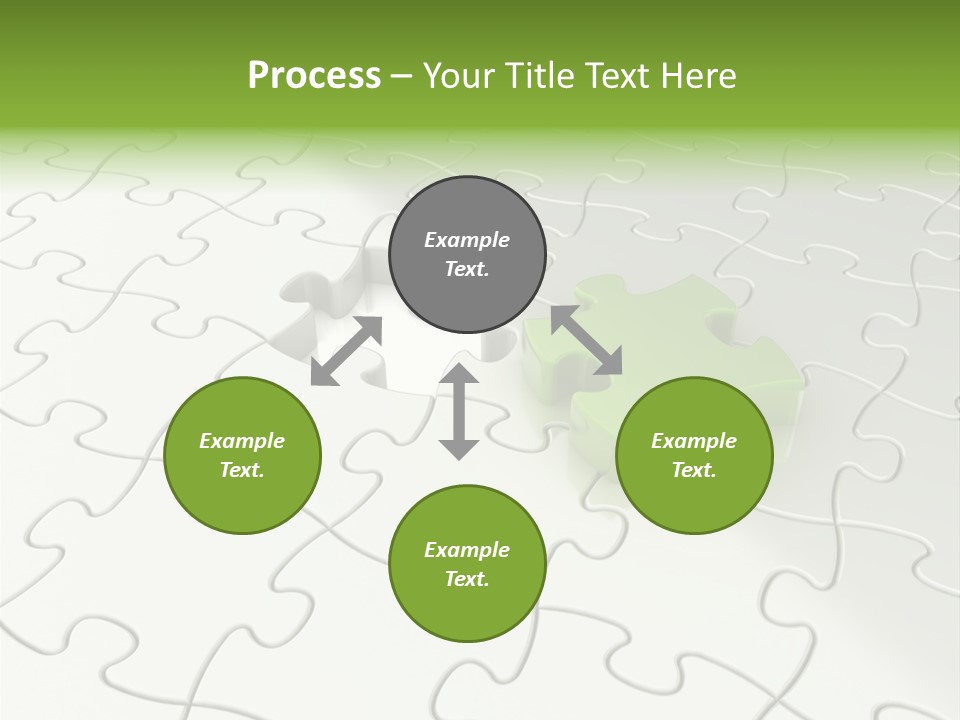 Process – Your Title Text Here

Example Text.

Example Text.

Example Text.

Example Text.